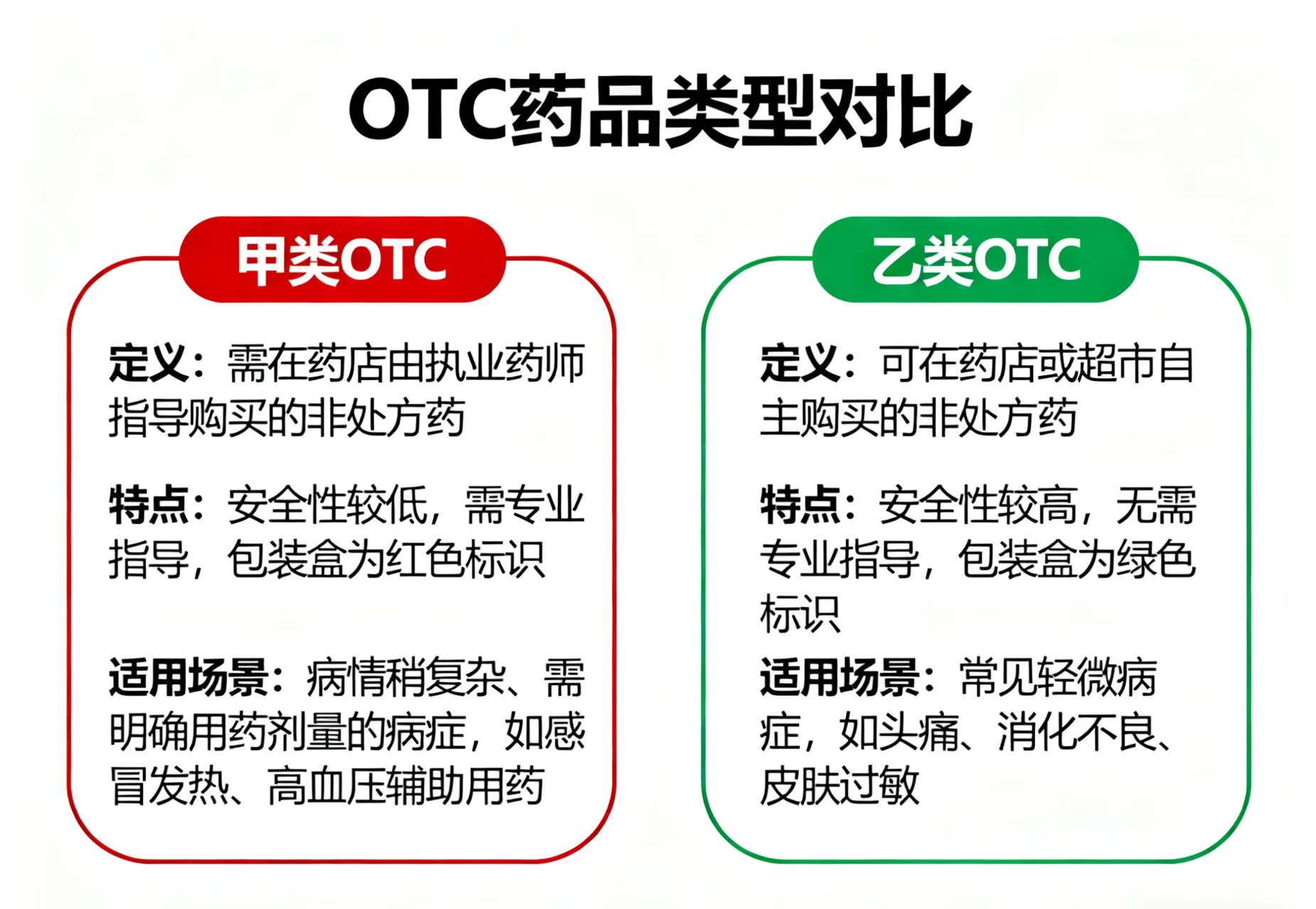 OTC药品类型对比

甲类OTC

定义：需在药店由执业药师指导购买的非处方药

特点：安全性较低，需专业指导，包装盒为红色标识

适用场景：病情稍复杂、需明确用药剂量的病症，如感冒发热、高血压辅助用药

乙类OTC

定义：可在药店或超市自主购买的非处方药

特点：安全性较高，无需专业指导，包装盒为绿色标识

适用场景：常见轻微病症，如头痛、消化不良、皮肤过敏